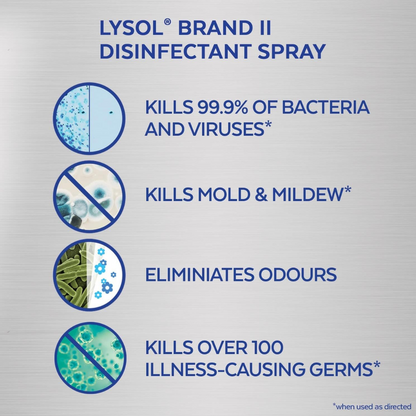 LYSOL® BRAND II DISINFECTANT SPRAY

KILLS 99.9% OF BACTERIA AND VIRUSES*

KILLS MOLD & MILDEW*

ELIMINIATES ODOURS

KILLS OVER 100 ILLNESS-CAUSING GERMS*

*when used as directed